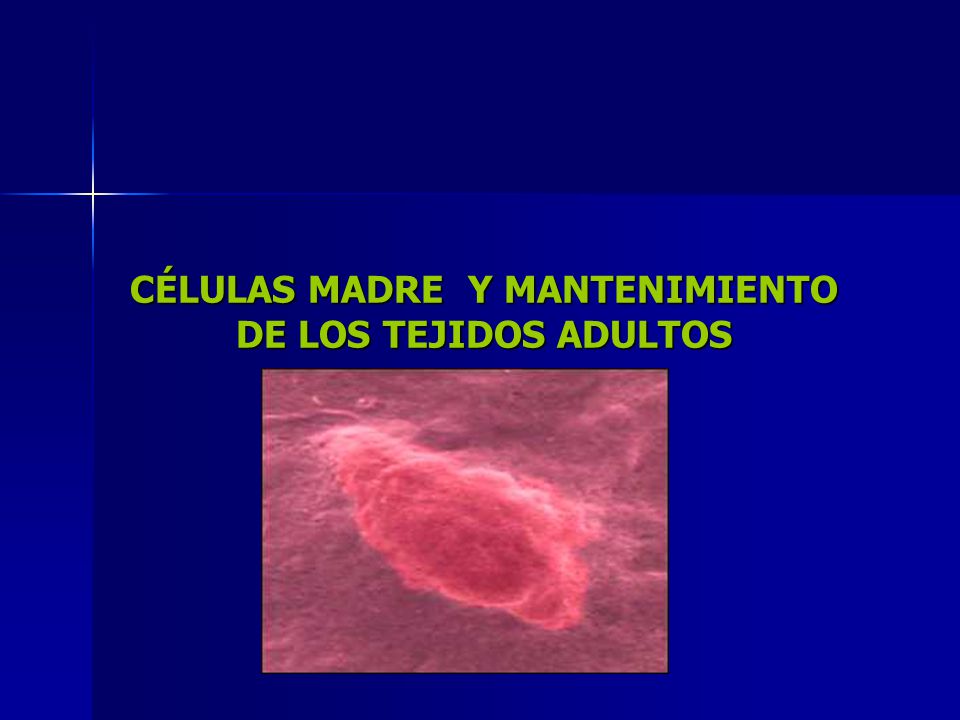 CÉLULAS MADRE Y MANTENIMIENTO DE LOS TEJIDOS ADULTOS